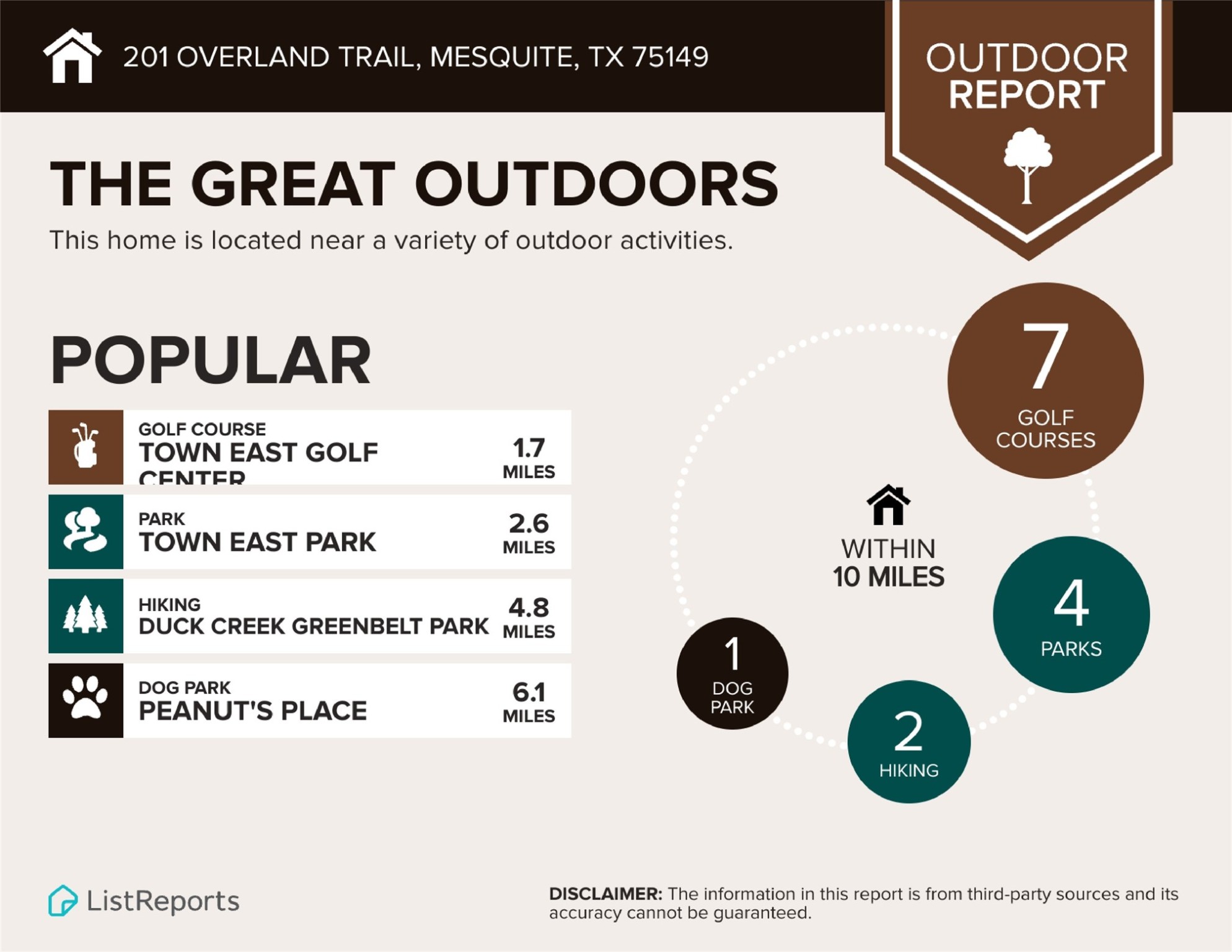 201 OVERLAND TRAIL, MESQUITE, TX 75149

OUTDOOR REPORT

THE GREAT OUTDOORS

This home is located near a variety of outdoor activities.

POPULAR

GOLF COURSE
TOWN EAST GOLF CENTER
1.7 MILES

PARK
TOWN EAST PARK
2.6 MILES

HIKING
DUCK CREEK GREENBELT PARK
4.8 MILES

DOG PARK
PEANUT'S PLACE
6.1 MILES

7 GOLF COURSES

WITHIN 10 MILES

4 PARKS

1 DOG PARK

2 HIKING

ListReports

DISCLAIMER: The information in this report is from third-party sources and its accuracy cannot be guaranteed.